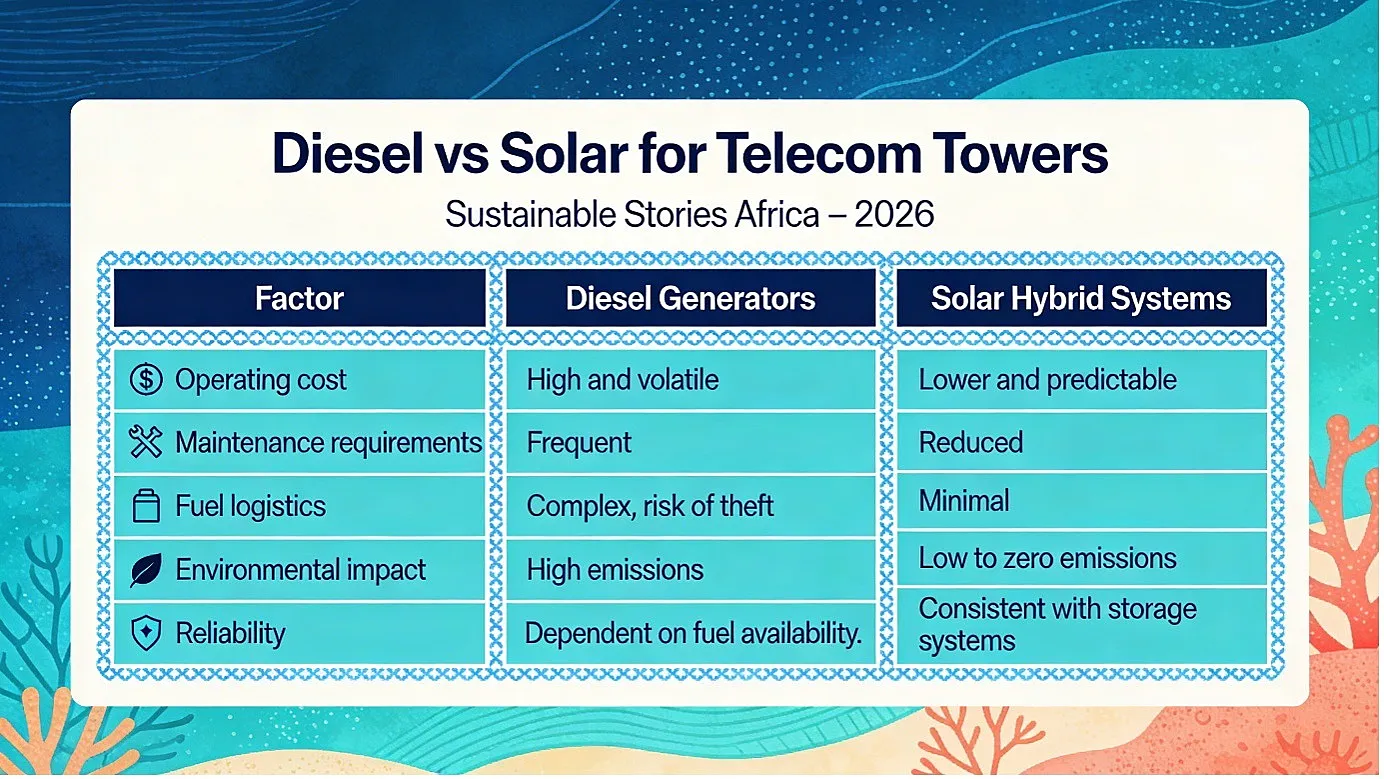 Diesel vs Solar for Telecom Towers

Sustainable Stories Africa – 2026

| Factor | Diesel Generators | Solar Hybrid Systems |
|---|---|---|
| Operating cost | High and volatile | Lower and predictable |
| Maintenance requirements | Frequent | Reduced |
| Fuel logistics | Complex, risk of theft | Minimal |
| Environmental impact | High emissions | Low to zero emissions |
| Reliability | Dependent on fuel availability. | Consistent with storage systems |